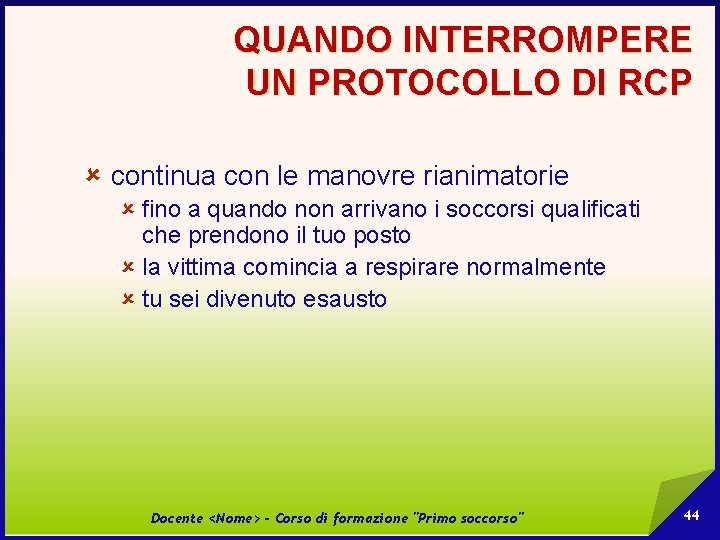 QUANDO INTERROMPERE
UN PROTOCOLLO DI RCP

continua con le manovre rianimatorie
fino a quando non arrivano i soccorsi qualificati che prendono il tuo posto
la vittima comincia a respirare normalmente
tu sei divenuto esausto

Docente <Nome> - Corso di formazione "Primo soccorso"

44